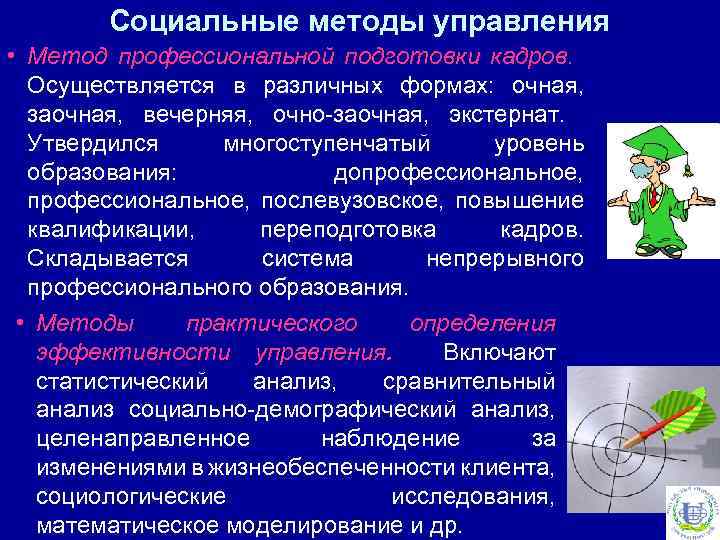 Социальные методы управления

• Метод профессиональной подготовки кадров. Осуществляется в различных формах: очная, заочная, вечерняя, очно-заочная, экстернат. Утвердился многоступенчатый уровень образования: допрофессиональное, профессиональное, послевузовское, повышение квалификации, переподготовка кадров. Складывается система непрерывного профессионального образования.

• Методы практического определения эффективности управления. Включают статистический анализ, сравнительный анализ социально-демографический анализ, целенаправленное наблюдение за изменениями в жизнеобеспеченности клиента, социологические исследования, математическое моделирование и др.